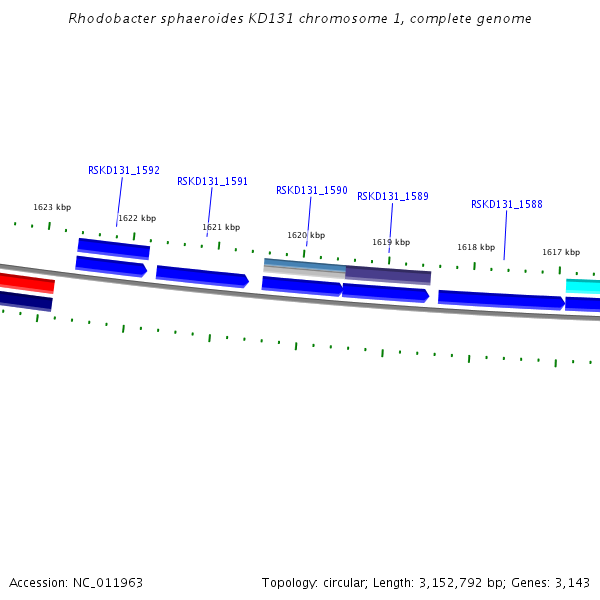 Rhodobacter sphaeroides KD131 chromosome 1, complete genome

RSKD131_1592
RSKD131_1591
RSKD131_1590
RSKD131_1589
RSKD131_1588

1623 kbp
1622 kbp
1621 kbp
1620 kbp
1619 kbp
1618 kbp
1617 kbp

Accession: NC_011963

Topology: circular; Length: 3,152,792 bp; Genes: 3,143